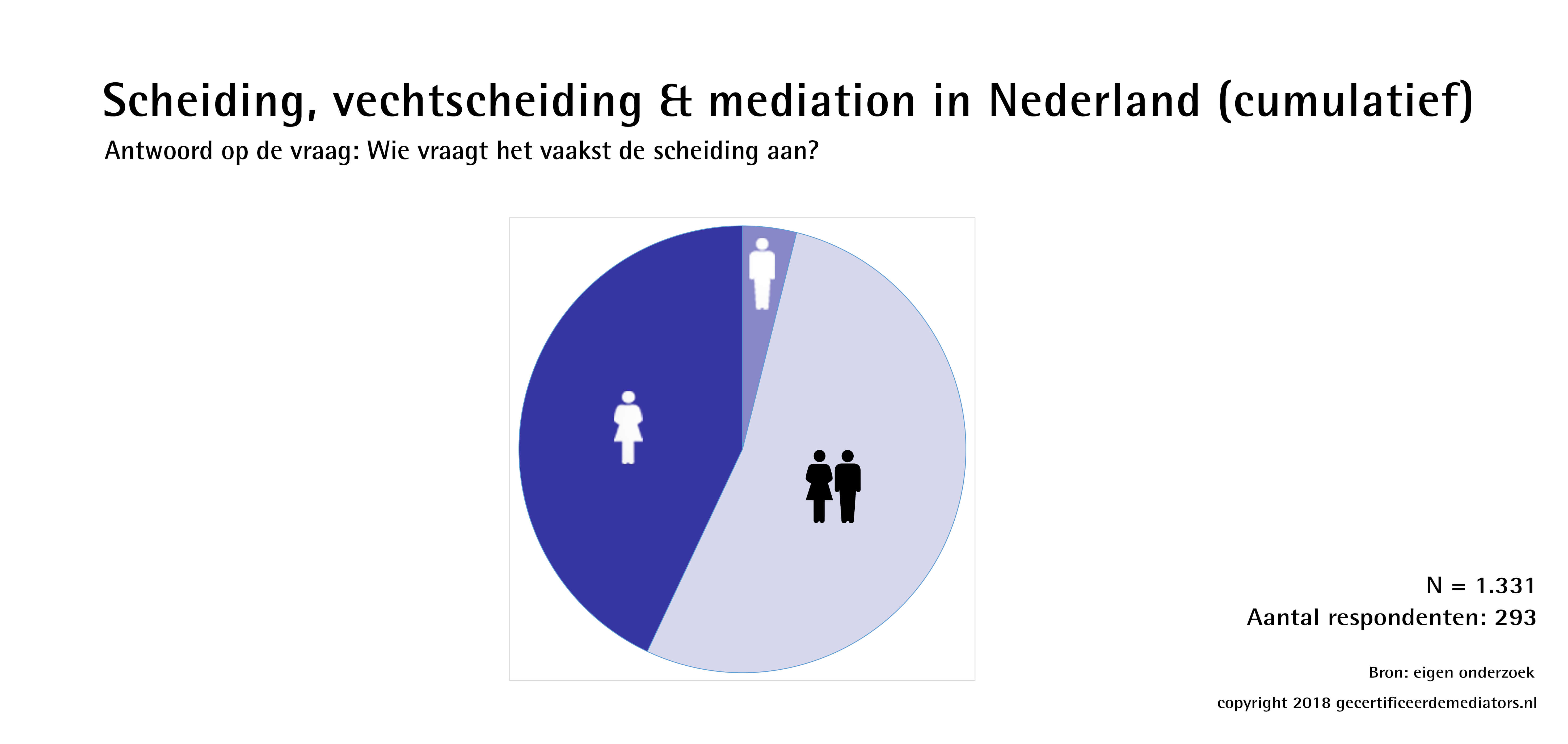 Scheiding, vechtscheiding & mediation in Nederland (cumulatief)
Antwoord op de vraag: Wie vraagt het vaakst de scheiding aan?

N = 1.331
Aantal respondenten: 293

Bron: eigen onderzoek
copyright 2018 gecertificeerdemediators.nl